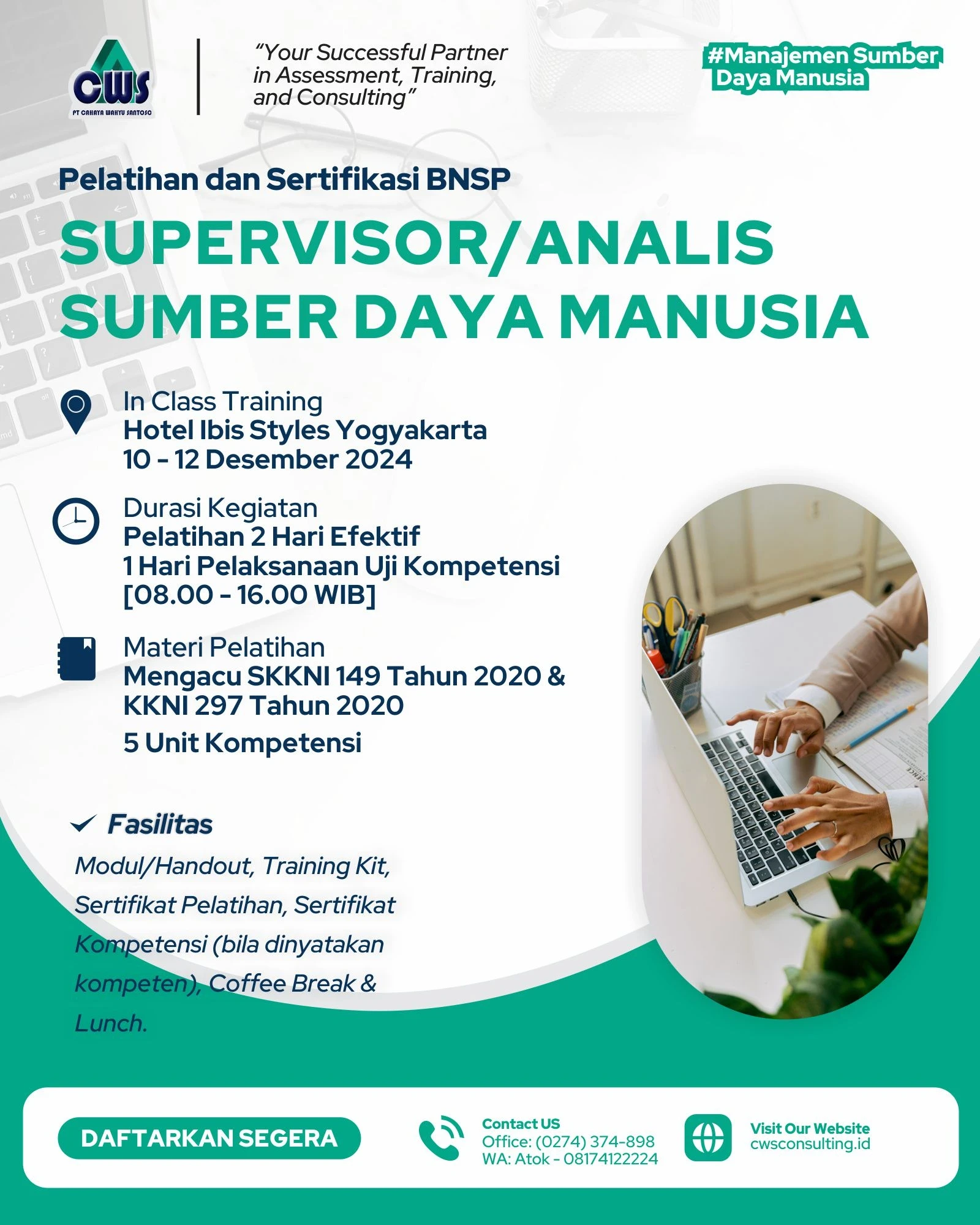 CWS
PT CAHAYA WAHYU SANTOSO

"Your Successful Partner in Assessment, Training, and Consulting"

#Manajemen Sumber Daya Manusia

Pelatihan dan Sertifikasi BNSP

SUPERVISOR/ANALIS SUMBER DAYA MANUSIA

In Class Training
Hotel Ibis Styles Yogyakarta
10 - 12 Desember 2024

Durasi Kegiatan
Pelatihan 2 Hari Efektif
1 Hari Pelaksanaan Uji Kompetensi
[08.00 - 16.00 WIB]

Materi Pelatihan
Mengacu SKKNI 149 Tahun 2020 & KKNI 297 Tahun 2020
5 Unit Kompetensi

Fasilitas
Modul/Handout, Training Kit, Sertifikat Pelatihan, Sertifikat Kompetensi (bila dinyatakan kompeten), Coffee Break & Lunch.

DAFTARKAN SEGERA

Contact US
Office: (0274) 374-898
WA: Atok - 08174122224

Visit Our Website
cwsconsulting.id